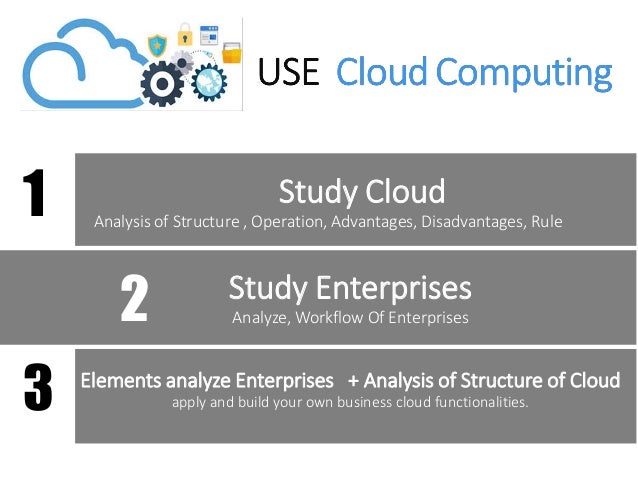 USE Cloud Computing

1

Study Cloud

Analysis of Structure , Operation, Advantages, Disadvantages, Rule

2

Study Enterprises

Analyze, Workflow Of Enterprises

3

Elements analyze Enterprises + Analysis of Structure of Cloud

apply and build your own business cloud functionalities.